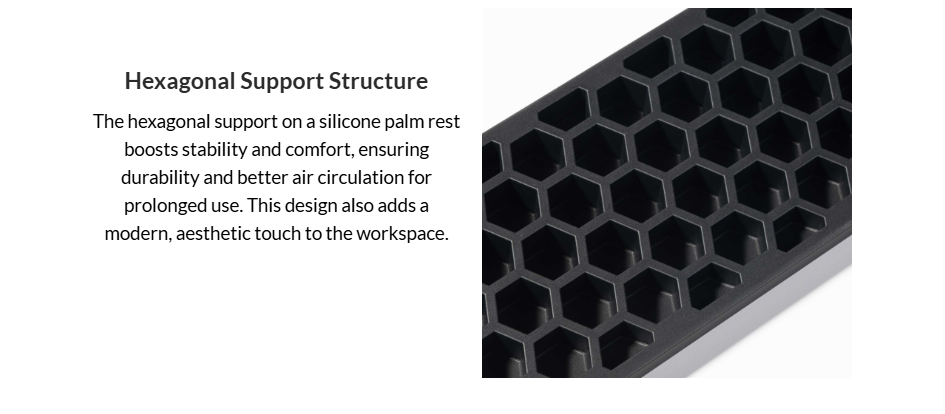 Hexagonal Support Structure

The hexagonal support on a silicone palm rest boosts stability and comfort, ensuring durability and better air circulation for prolonged use. This design also adds a modern, aesthetic touch to the workspace.